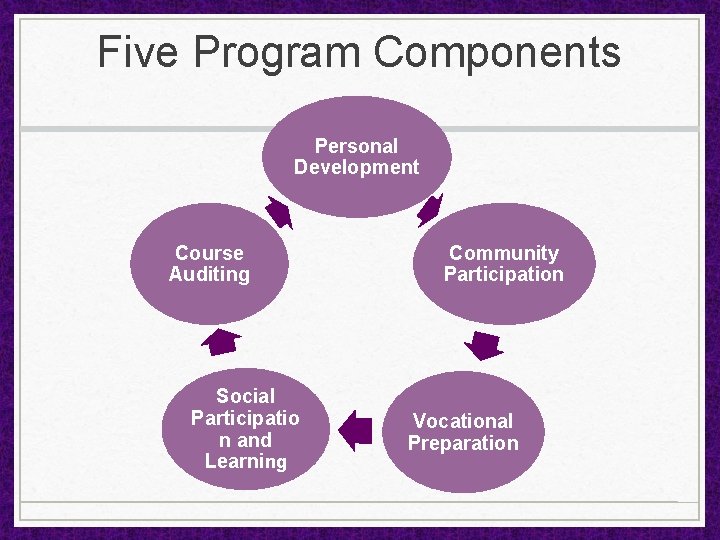 Five Program Components

Personal Development

Community Participation

Vocational Preparation

Social Participatio n and Learning

Course Auditing